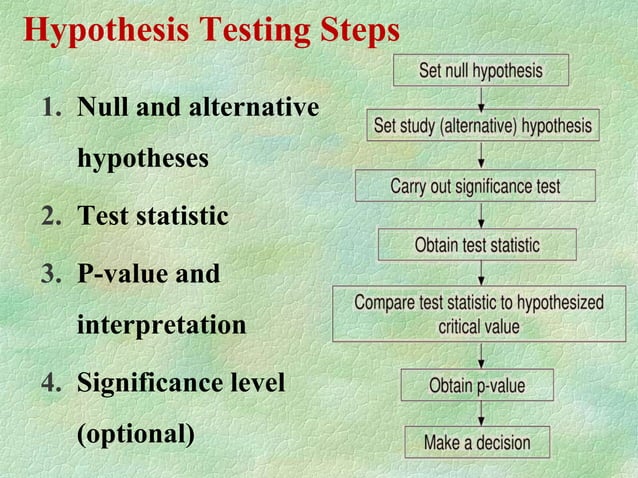 Hypothesis Testing Steps

1. Null and alternative hypotheses
2. Test statistic
3. P-value and interpretation
4. Significance level (optional)

Set null hypothesis

Set study (alternative) hypothesis

Carry out significance test

Obtain test statistic

Compare test statistic to hypothesized critical value

Obtain p-value

Make a decision